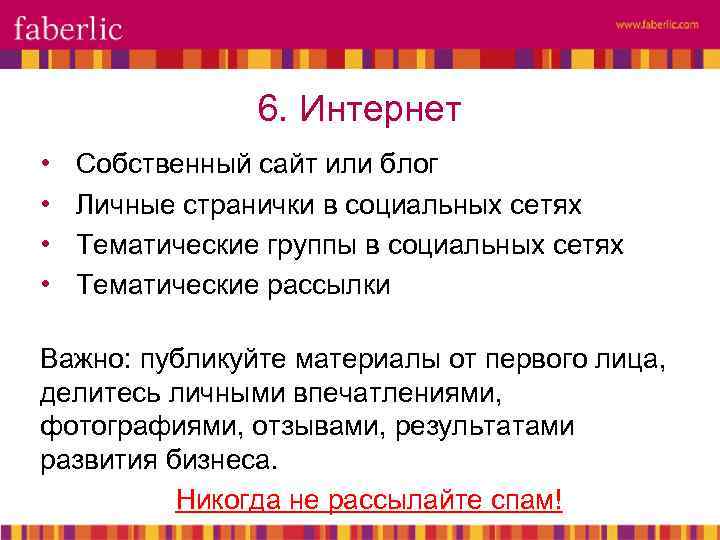 faberlic

www.faberlic.com

6. Интернет

• Собственный сайт или блог
• Личные странички в социальных сетях
• Тематические группы в социальных сетях
• Тематические рассылки

Важно: публикуйте материалы от первого лица, делитесь личными впечатлениями, фотографиями, отзывами, результатами развития бизнеса.

Никогда не рассылайте спам!